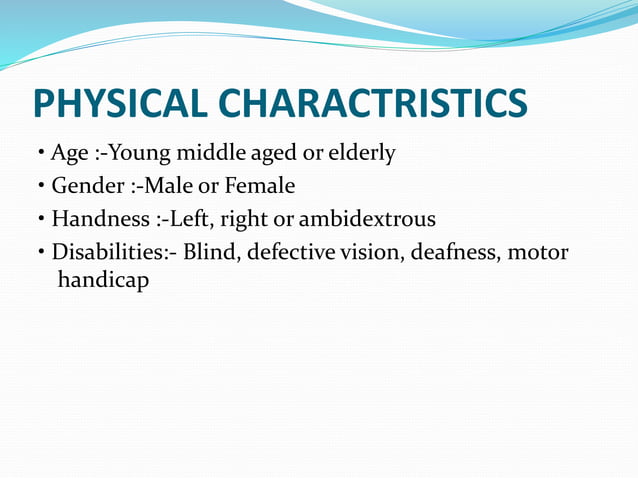 PHYSICAL CHARACTRISTICS

• Age :-Young middle aged or elderly
• Gender :-Male or Female
• Handness :-Left, right or ambidextrous
• Disabilities:- Blind, defective vision, deafness, motor handicap